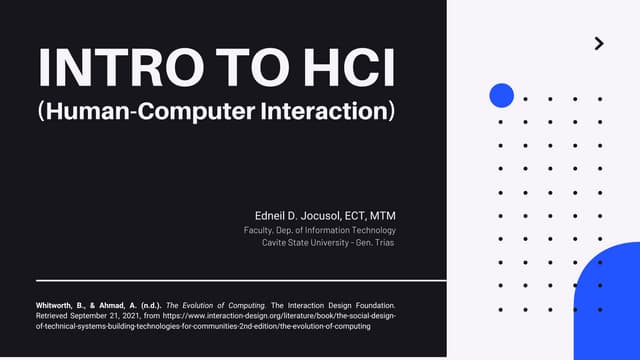 INTRO TO HCI
(Human-Computer Interaction)

Edneil D. Jocusol, ECT, MTM
Faculty, Dep. of Information Technology
Cavite State University - Gen. Trias

Whitworth, B., & Ahmad, A. (n.d.). The Evolution of Computing. The Interaction Design Foundation. Retrieved September 21, 2021, from https://www.interaction-design.org/literature/book/the-social-design-of-technical-systems-building-technologies-for-communities-2nd-edition/the-evolution-of-computing